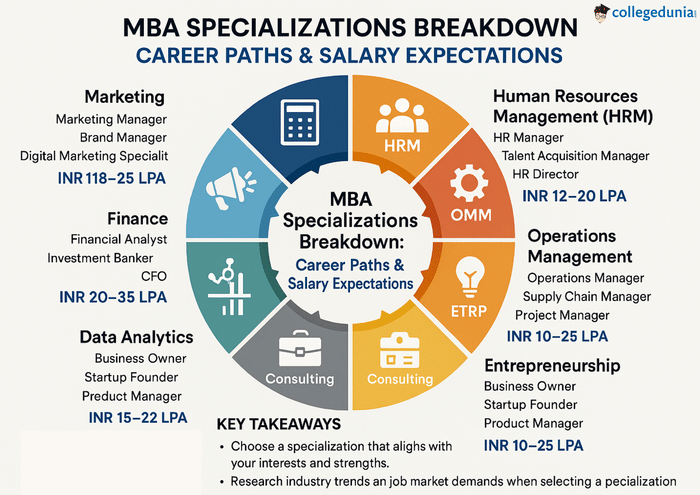 collegedunia

MBA SPECIALIZATIONS BREAKDOWN
CAREER PATHS & SALARY EXPECTATIONS

Marketing
Marketing Manager
Brand Manager
Digital Marketing Specialit
INR 118–25 LPA

Finance
Financial Analyst
Investment Banker
CFO
INR 20–35 LPA

Data Analytics
Business Owner
Startup Founder
Product Manager
INR 15–22 LPA

HRM
OMM
ETRP
Consulting
Consulting

MBA Specializations Breakdown:
Career Paths & Salary Expectations

Human Resources Management (HRM)
HR Manager
Talent Acquisition Manager
HR Director
INR 12–20 LPA

Operations Management
Operations Manager
Supply Chain Manager
Project Manager
INR 10–25 LPA

Entrepreneurship
Business Owner
Startup Founder
Product Manager
INR 10–25 LPA

KEY TAKEAWAYS
• Choose a specialization that alighs with your interests and strengths.
• Research industry trends an job market demands when selecting a pecialization